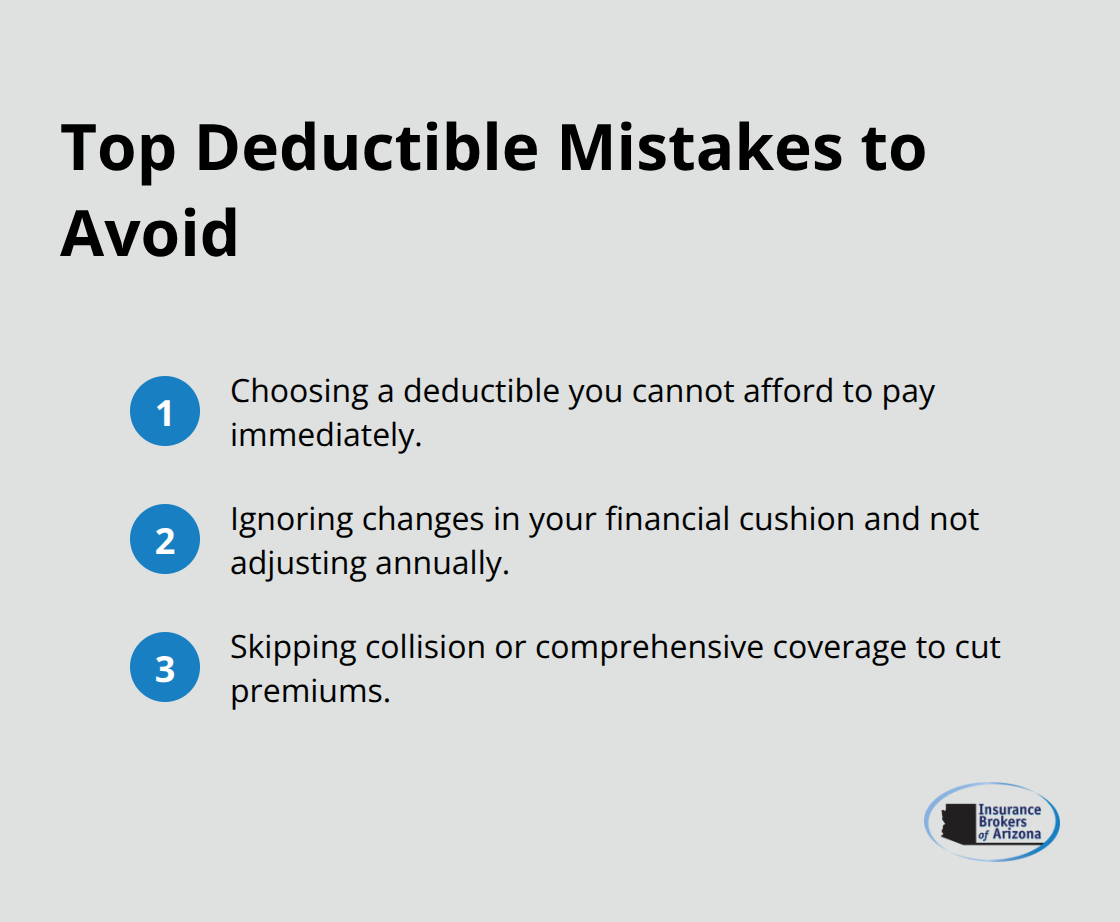 Top Deductible Mistakes to Avoid

1 Choosing a deductible you cannot afford to pay immediately.

2 Ignoring changes in your financial cushion and not adjusting annually.

3 Skipping collision or comprehensive coverage to cut premiums.

Insurance Brokers of Arizona